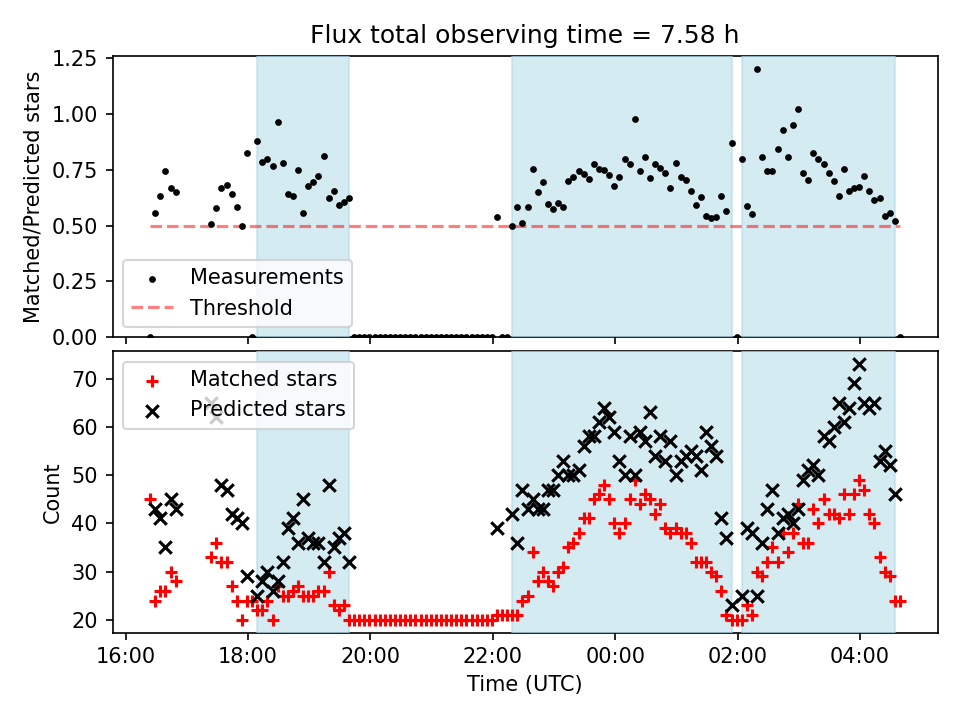 Flux total observing time = 7.58 h

Matched/Predicted stars

1.25
1.00
0.75
0.50
0.25
0.00

Measurements
Threshold

Count

70
60
50
40
30
20

Matched stars
Predicted stars

16:00
18:00
20:00
22:00
00:00
02:00
04:00

Time (UTC)